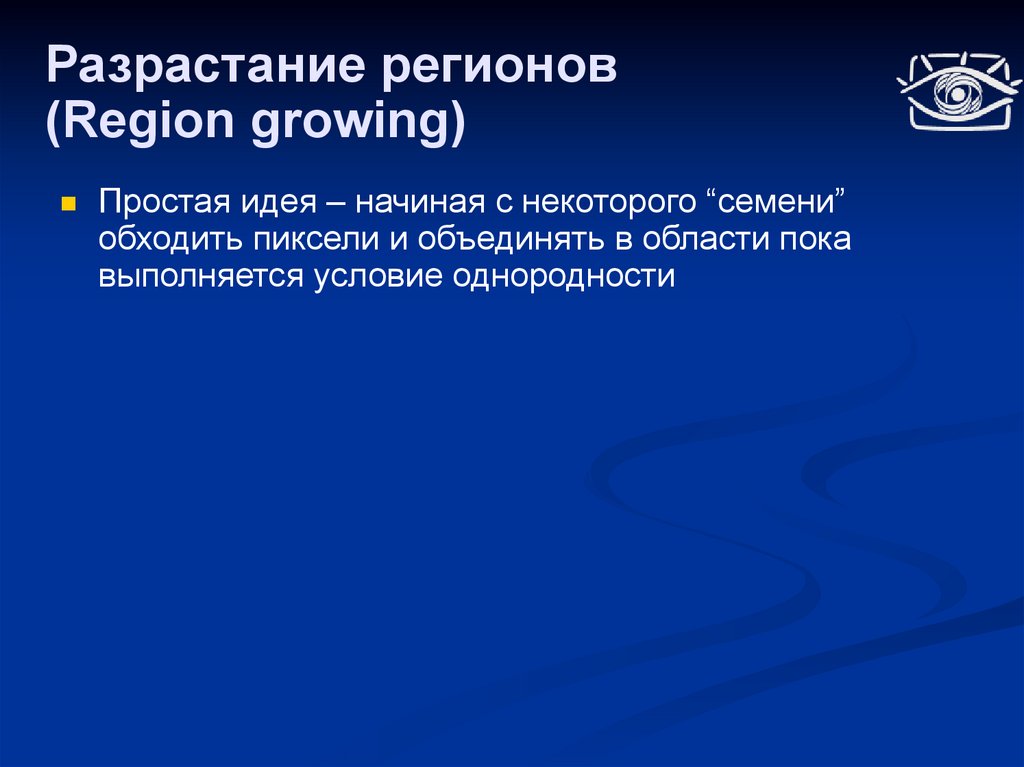 Разрастание регионов (Region growing)

Простая идея – начиная с некоторого “семени” обходить пиксели и объединять в области пока выполняется условие однородности